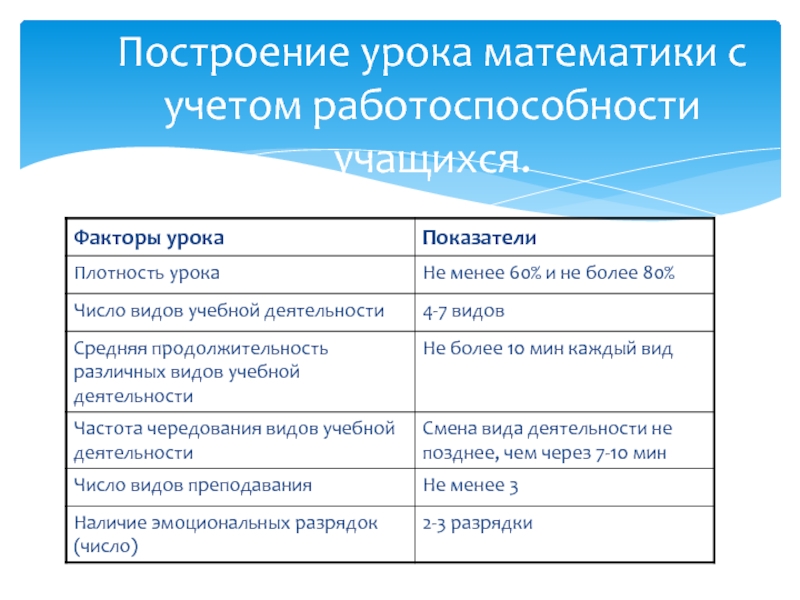 Построение урока математики с учетом работоспособности учащихся.

| Факторы урока | Показатели |
|---|---|
| Плотность урока | Не менее 60% и не более 80% |
| Число видов учебной деятельности | 4-7 видов |
| Средняя продолжительность различных видов учебной деятельности | Не более 10 мин каждый вид |
| Частота чередования видов учебной деятельности | Смена вида деятельности не позднее, чем через 7-10 мин |
| Число видов преподавания | Не менее 3 |
| Наличие эмоциональных разрядок (число) | 2-3 разрядки |